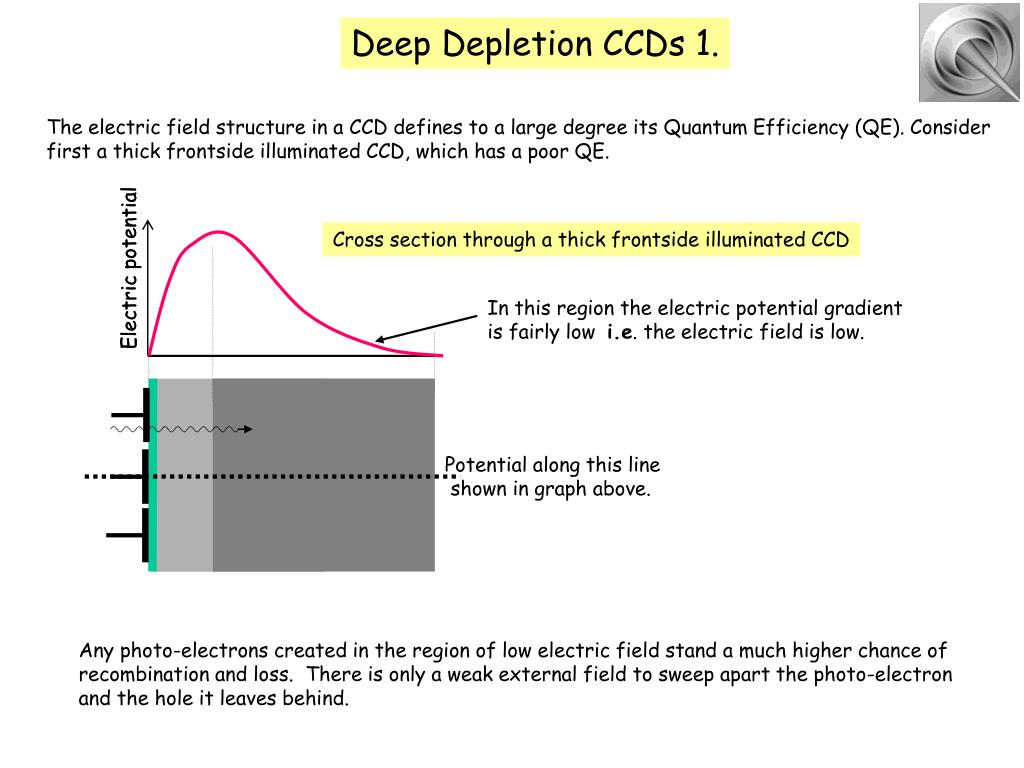 Deep Depletion CCDs 1.

The electric field structure in a CCD defines to a large degree its Quantum Efficiency (QE). Consider first a thick frontside illuminated CCD, which has a poor QE.

Electric potential

Cross section through a thick frontside illuminated CCD

In this region the electric potential gradient is fairly low i.e. the electric field is low.

Potential along this line shown in graph above.

Any photo-electrons created in the region of low electric field stand a much higher chance of recombination and loss. There is only a weak external field to sweep apart the photo-electron and the hole it leaves behind.